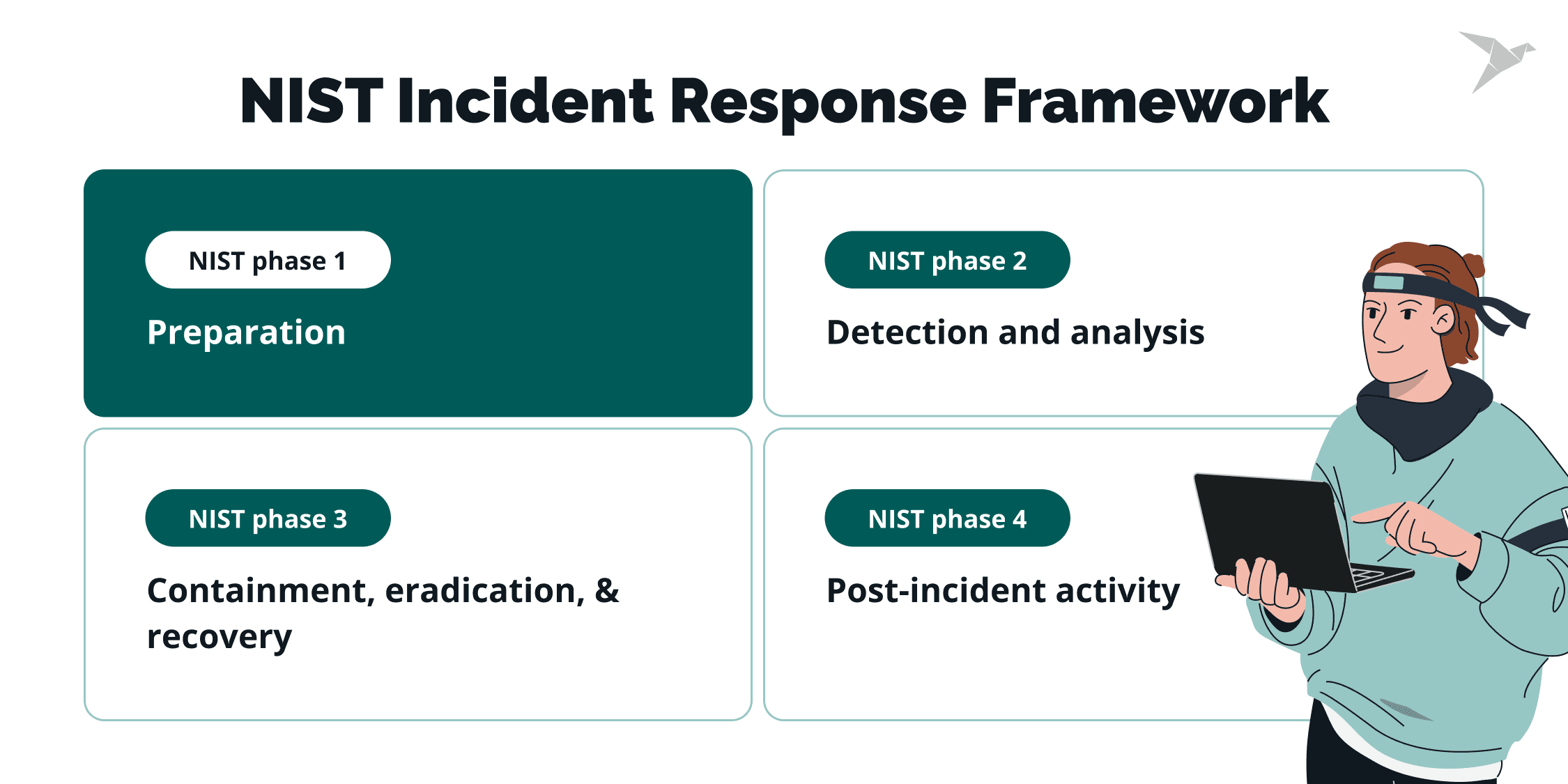 NIST Incident Response Framework

NIST phase 1

Preparation

NIST phase 2

Detection and analysis

NIST phase 3

Containment, eradication, & recovery

NIST phase 4

Post-incident activity